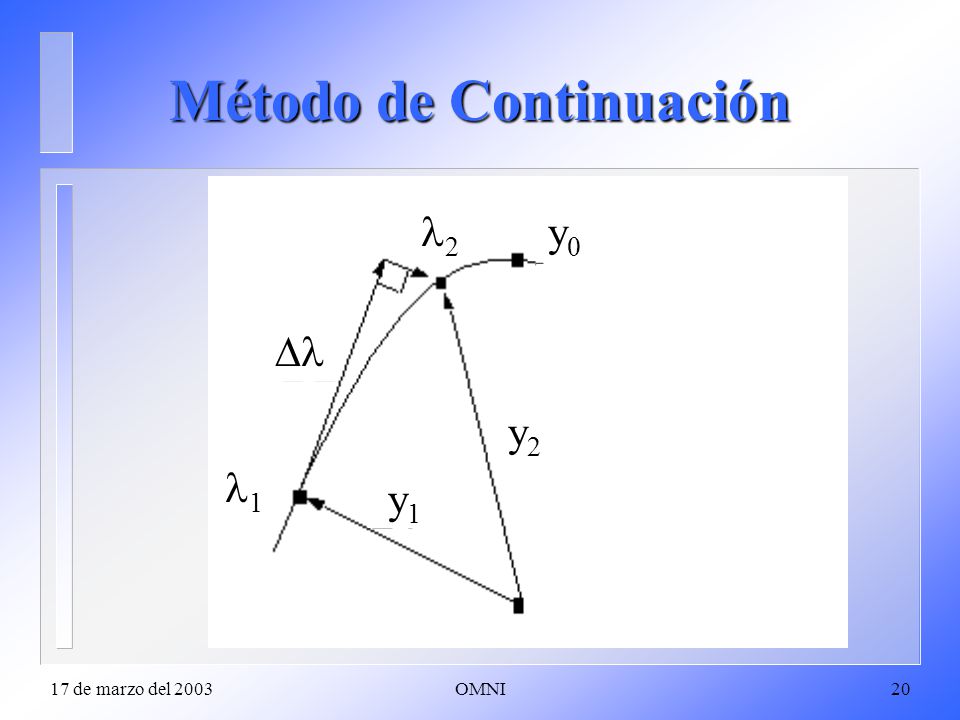 Método de Continuación

$\lambda_2$
$y_0$
$\Delta\lambda$
$y_2$
$\lambda_1$
$y_1$

17 de marzo del 2003
OMNI
20